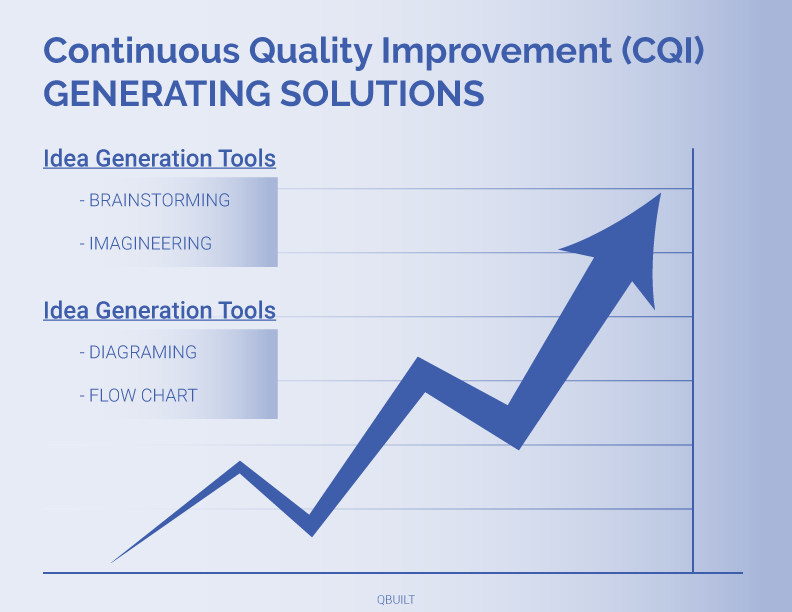 Continuous Quality Improvement (CQI)
GENERATING SOLUTIONS

Idea Generation Tools

- BRAINSTORMING

- IMAGINEERING

Idea Generation Tools

- DIAGRAMING

- FLOW CHART

QBUILT